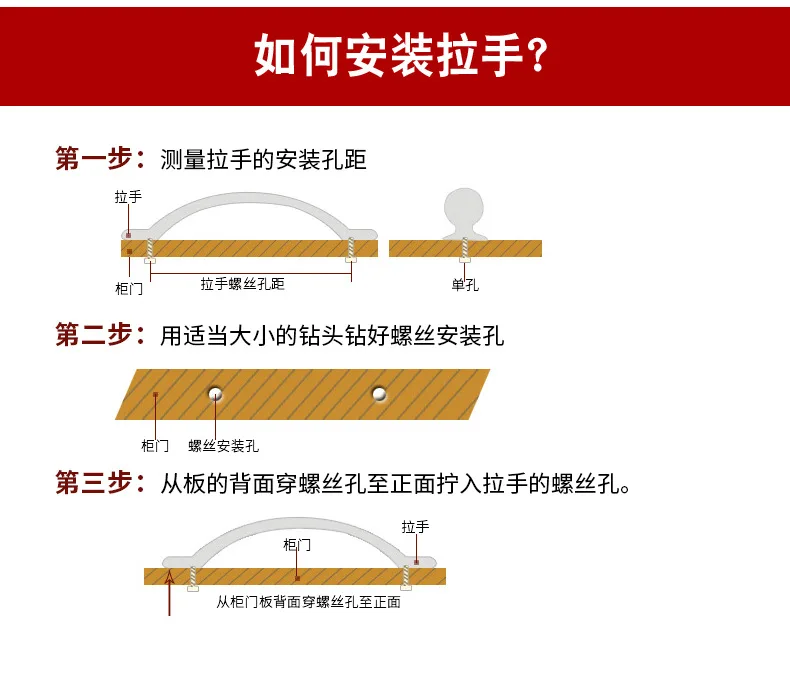 如何安装拉手？

第一步：测量拉手的安装孔距

拉手

柜门

拉手螺丝孔距

单孔

第二步：用适当大小的钻头钻好螺丝安装孔

柜门

螺丝安装孔

第三步：从板的背面穿螺丝孔至正面拧入拉手的螺丝孔。

拉手

柜门

从柜门板背面穿螺丝孔至正面